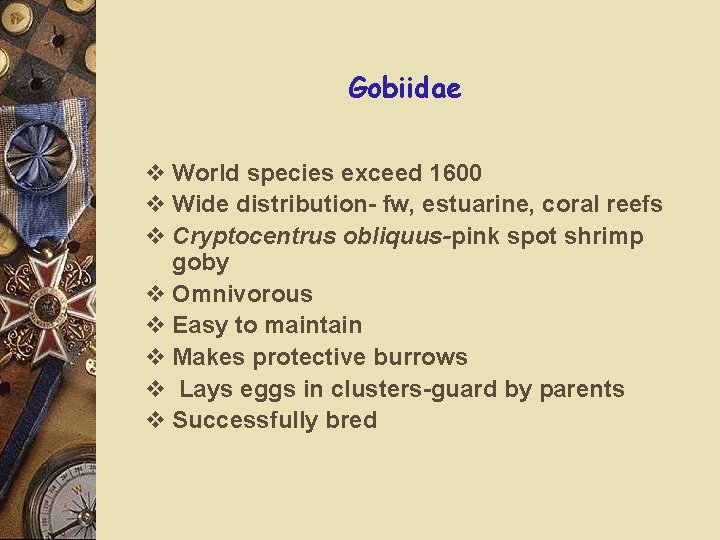 Gobiidae

❖ World species exceed 1600
❖ Wide distribution- fw, estuarine, coral reefs
❖ Cryptocentrus obliquus-pink spot shrimp goby
❖ Omnivorous
❖ Easy to maintain
❖ Makes protective burrows
❖ Lays eggs in clusters-guard by parents
❖ Successfully bred